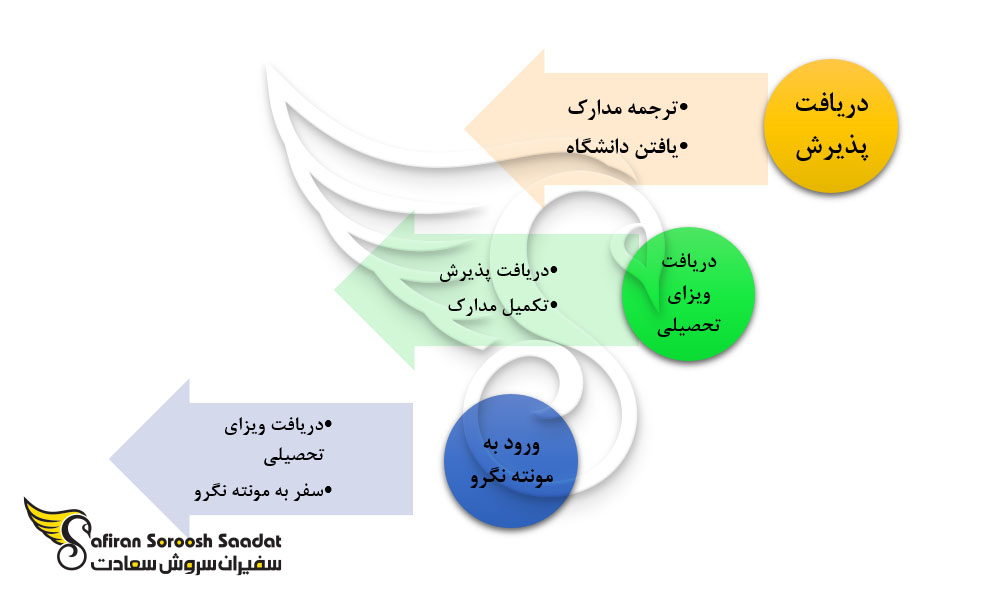 دریافت پذیرش

•ترجمه مدارک
•یافتن دانشگاه

دریافت ویزای تحصیلی

•دریافت پذیرش
•تکمیل مدارک

ورود به مونته نگرو

•دریافت ویزای تحصیلی
•سفر به مونته نگرو

Safiran Soroosh Saadat
سفیران سروش سعادت